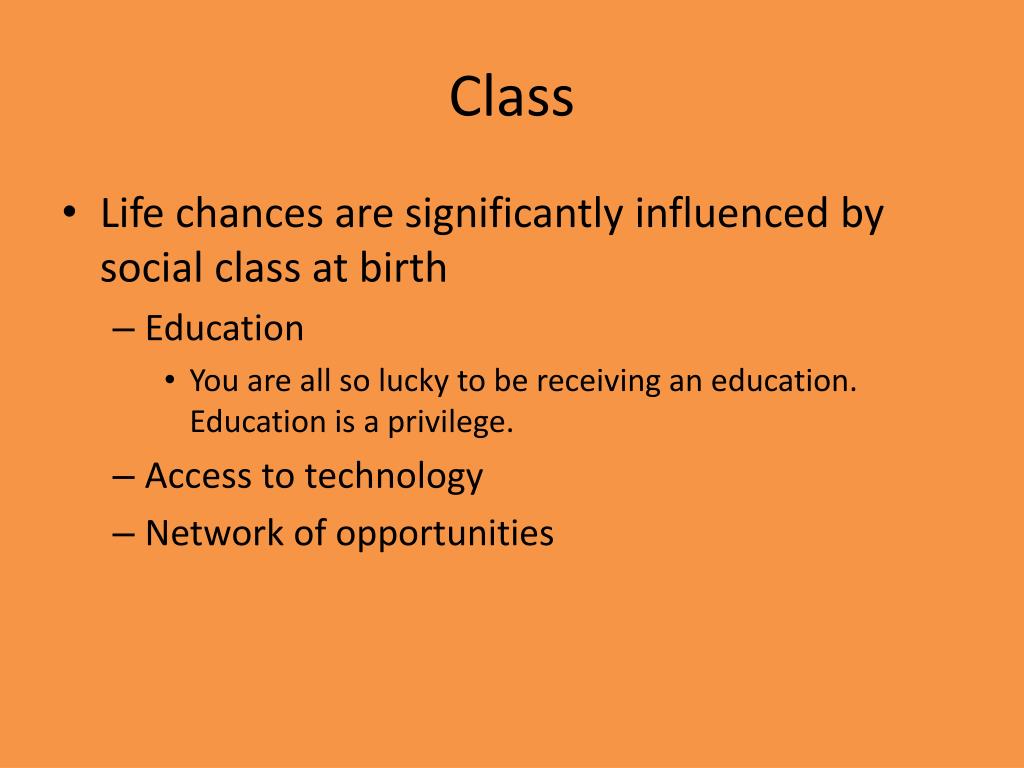 Class

• Life chances are significantly influenced by social class at birth

– Education

• You are all so lucky to be receiving an education. Education is a privilege.

– Access to technology

– Network of opportunities